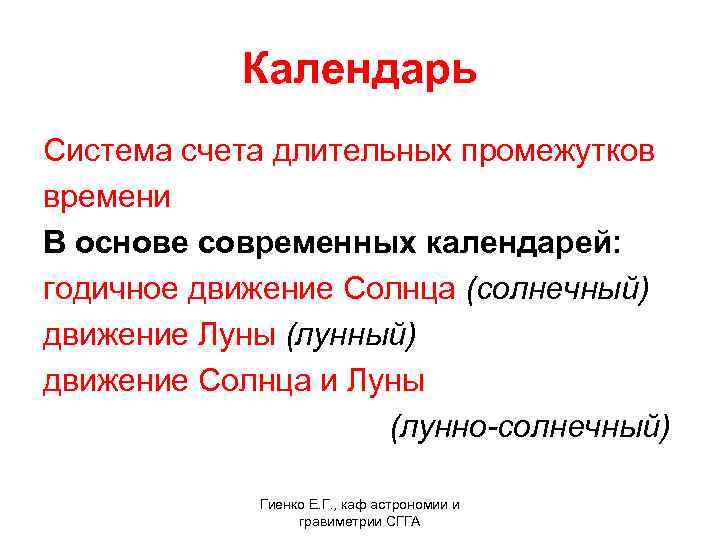 Календарь

Система счета длительных промежутков времени

В основе современных календарей:

годичное движение Солнца (солнечный)

движение Луны (лунный)

движение Солнца и Луны (лунно-солнечный)

Гиенко Е.Г., каф астрономии и гравиметрии СГГА